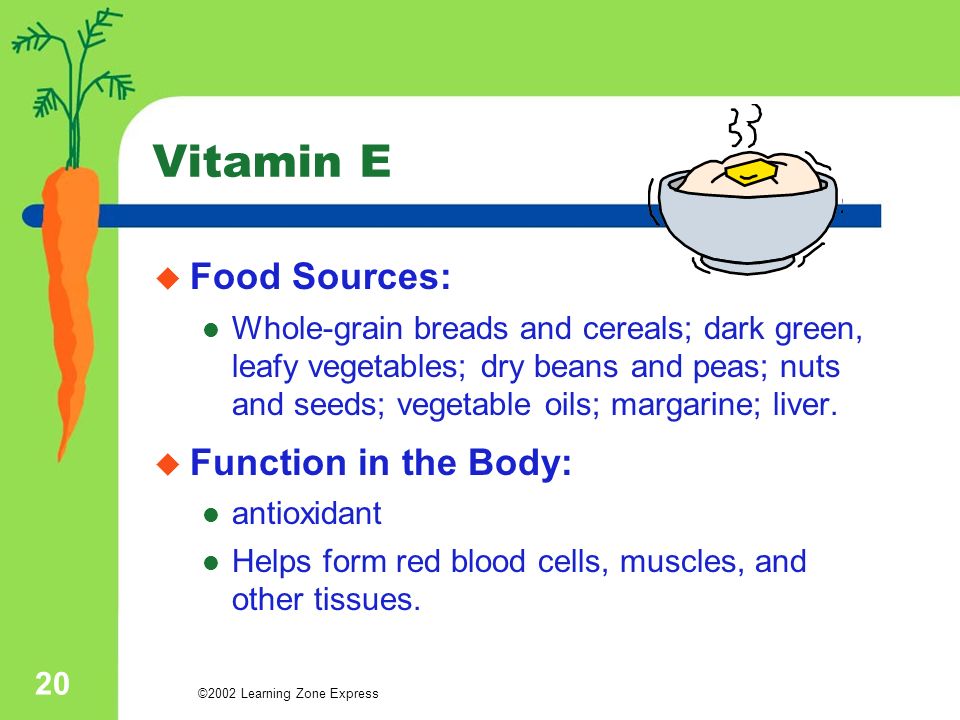 Vitamin E

Food Sources:

Whole-grain breads and cereals; dark green, leafy vegetables; dry beans and peas; nuts and seeds; vegetable oils; margarine; liver.

Function in the Body:

antioxidant

Helps form red blood cells, muscles, and other tissues.

20

©2002 Learning Zone Express